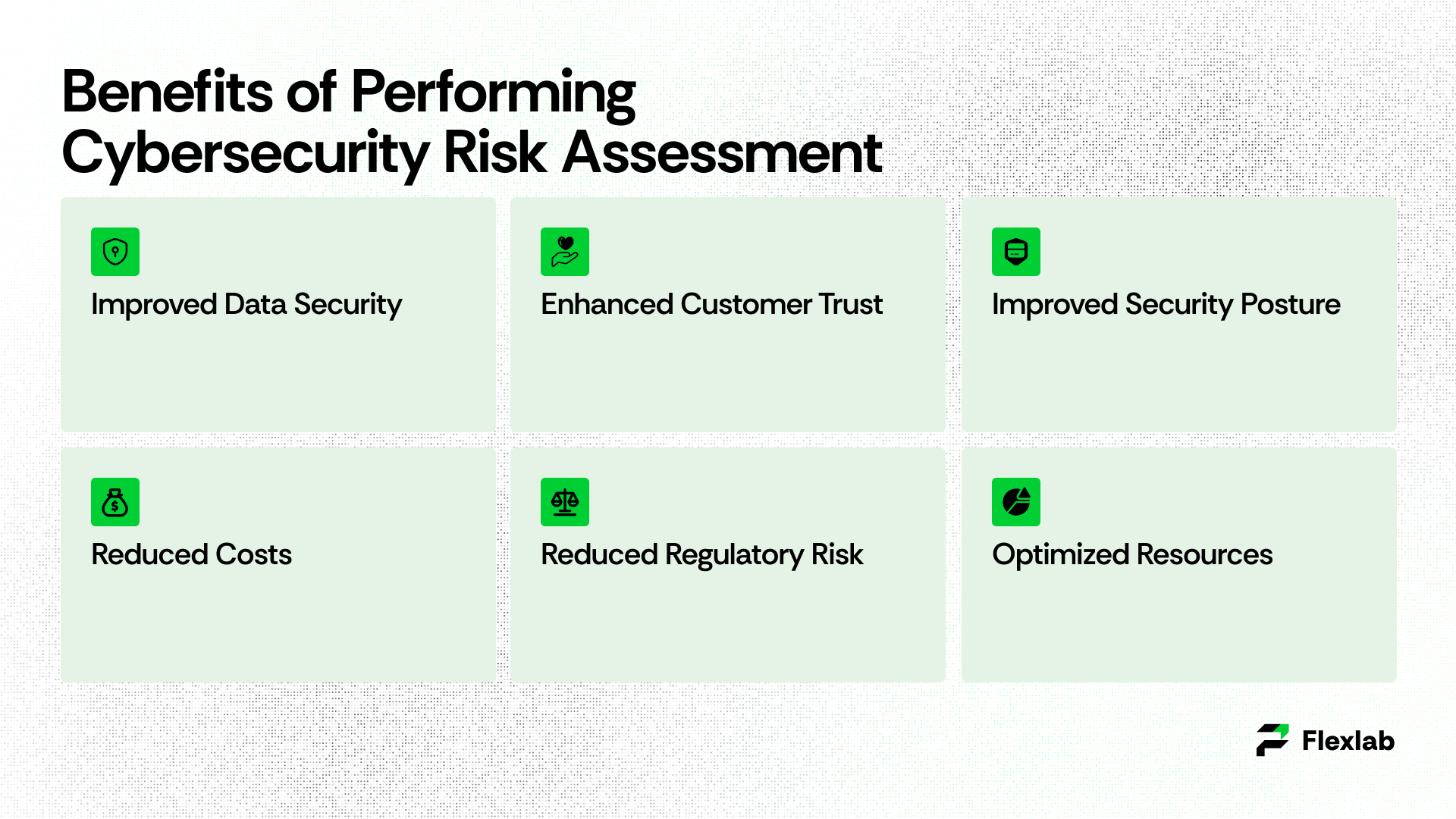 Benefits of Performing Cybersecurity Risk Assessment

Improved Data Security

Enhanced Customer Trust

Improved Security Posture

Reduced Costs

Reduced Regulatory Risk

Optimized Resources

Flexlab